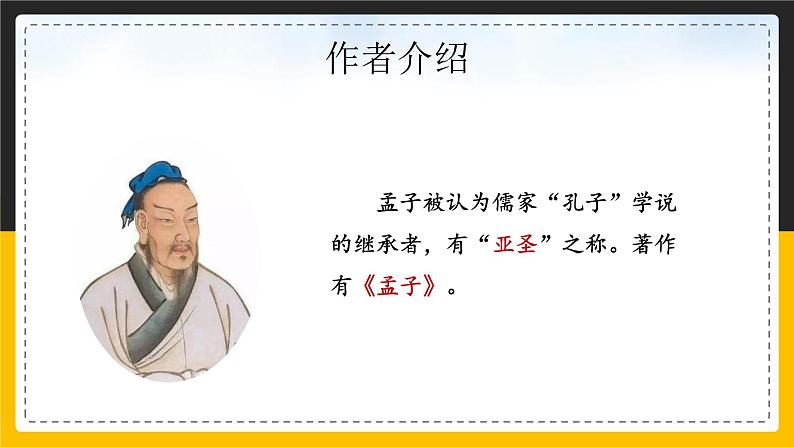 作者介绍

孟子被认为儒家“孔子”学说的继承者，有“亚圣”之称。著作有《孟子》。